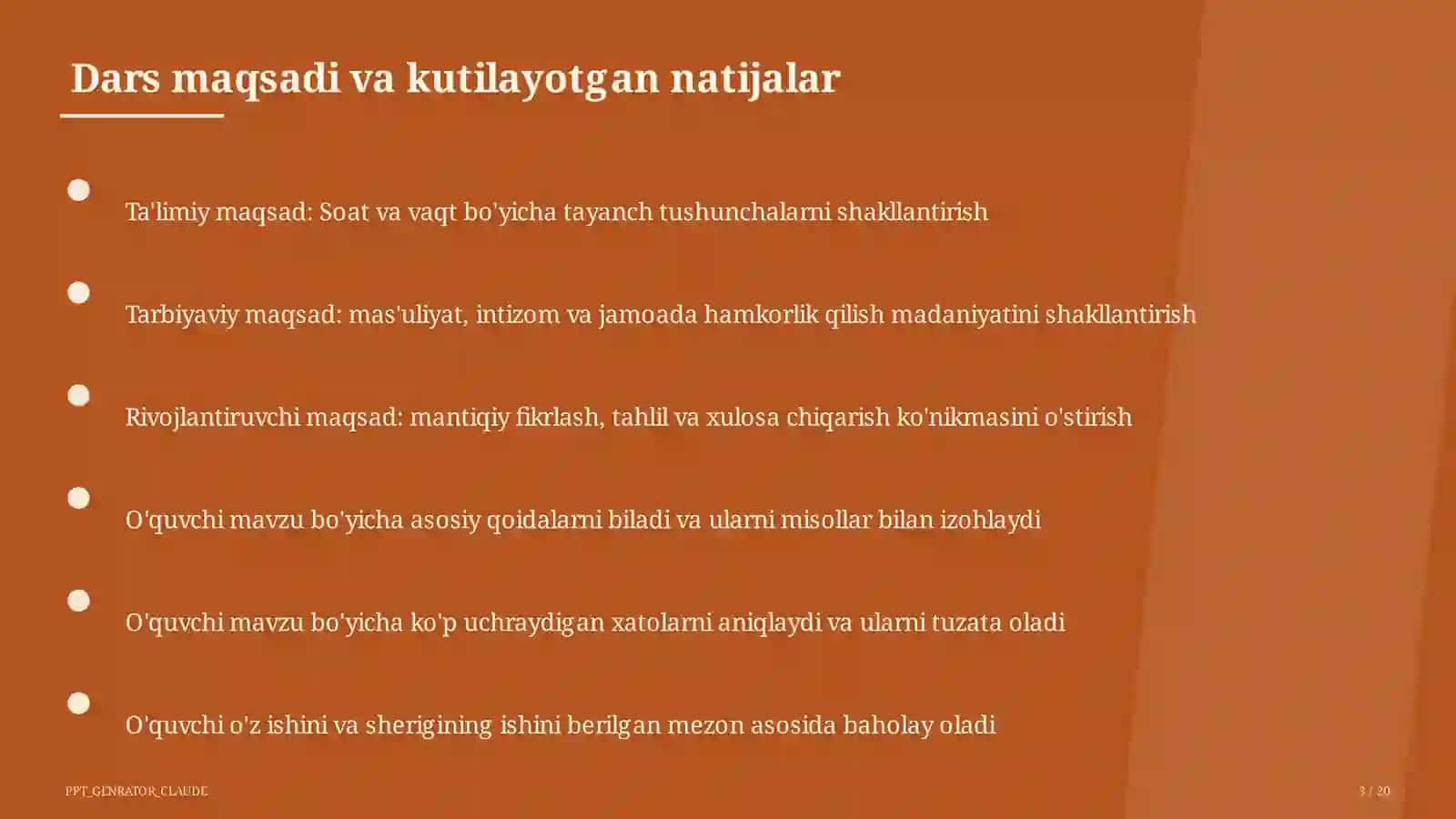 Dars maqsadi va kutilayotgan natijalar

Ta'limiy maqsad: Soat va vaqt bo'yicha tayanch tushunchalarni shakllantirish

Tarbiyaviy maqsad: mas'uliyat, intizom va jamoada hamkorlik qilish madaniyatini shakllantirish

Rivojlantiruvchi maqsad: mantiqiy fikrlash, tahlil va xulosa chiqarish ko'nikmasini o'stirish

O'quvchi mavzu bo'yicha asosiy qoidalarni biladi va ularni misollar bilan izohlaydi

O'quvchi mavzu bo'yicha ko'p uchraydigan xatolarni aniqlaydi va ularni tuzata oladi

O'quvchi o'z ishini va sherigining ishini berilgan mezon asosida baholay oladi

PPT_GENRATOR_CLAUDE

3 / 20